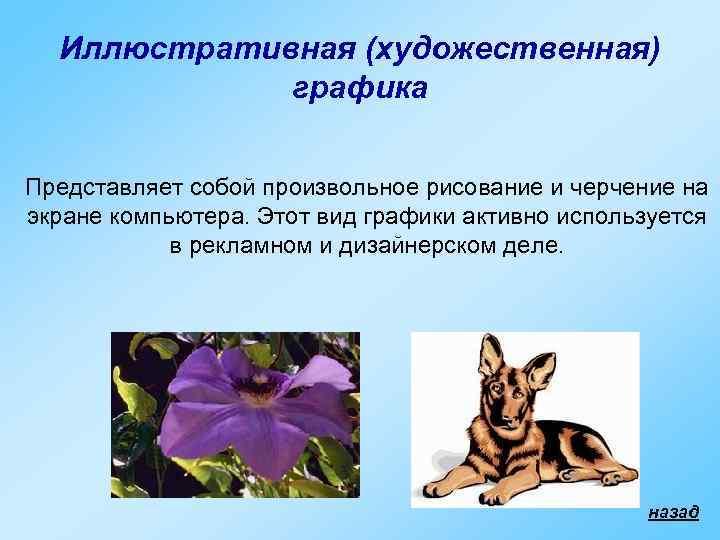 Иллюстративная (художественная) графика

Представляет собой произвольное рисование и черчение на экране компьютера. Этот вид графики активно используется в рекламном и дизайнерском деле.

назад